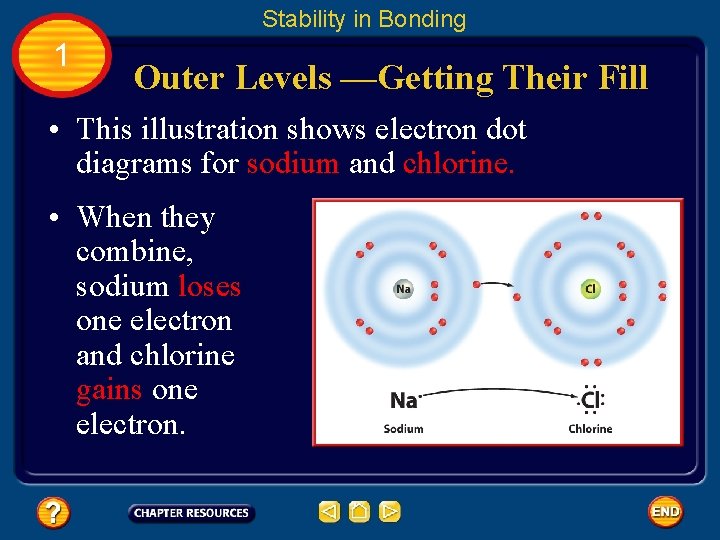 Stability in Bonding

1

Outer Levels —Getting Their Fill

• This illustration shows electron dot diagrams for sodium and chlorine.

• When they combine, sodium loses one electron and chlorine gains one electron.

Na

Cl

Na

Cl

Sodium

Chlorine

?

CHAPTER RESOURCES

END